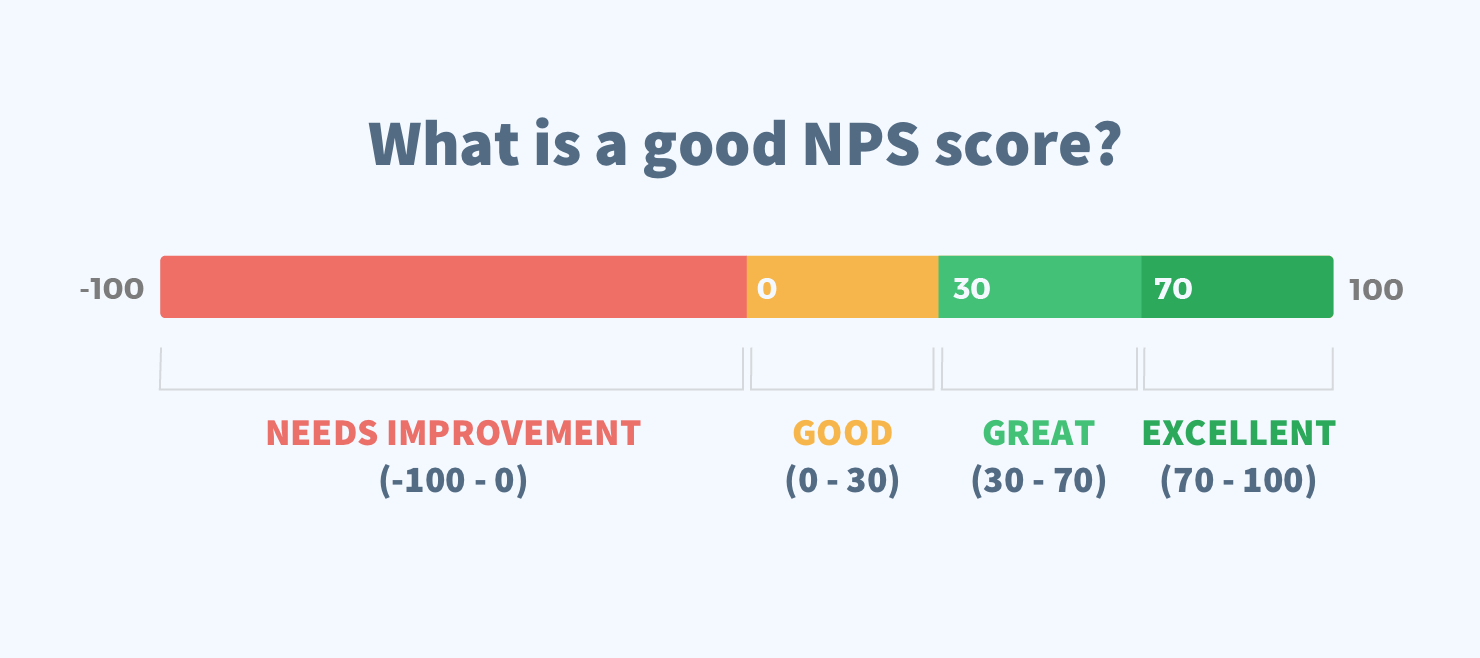 What is a good NPS score?

-100 0 30 70 100

NEEDS IMPROVEMENT
(-100 - 0)

GOOD
(0 - 30)

GREAT
(30 - 70)

EXCELLENT
(70 - 100)